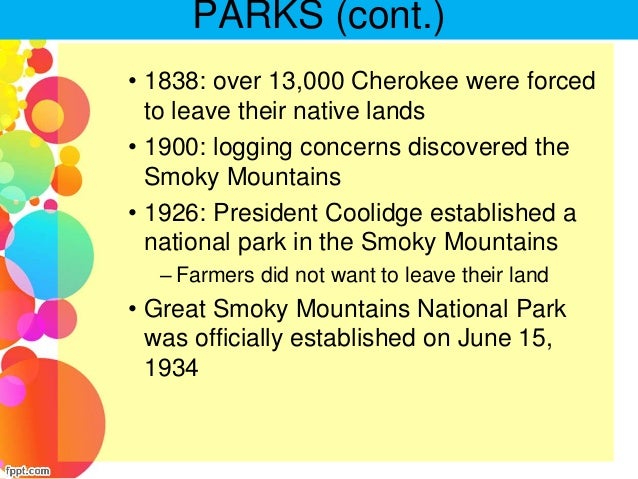 PARKS (cont.)

• 1838: over 13,000 Cherokee were forced to leave their native lands

• 1900: logging concerns discovered the Smoky Mountains

• 1926: President Coolidge established a national park in the Smoky Mountains

– Farmers did not want to leave their land

• Great Smoky Mountains National Park was officially established on June 15, 1934

fppt.com